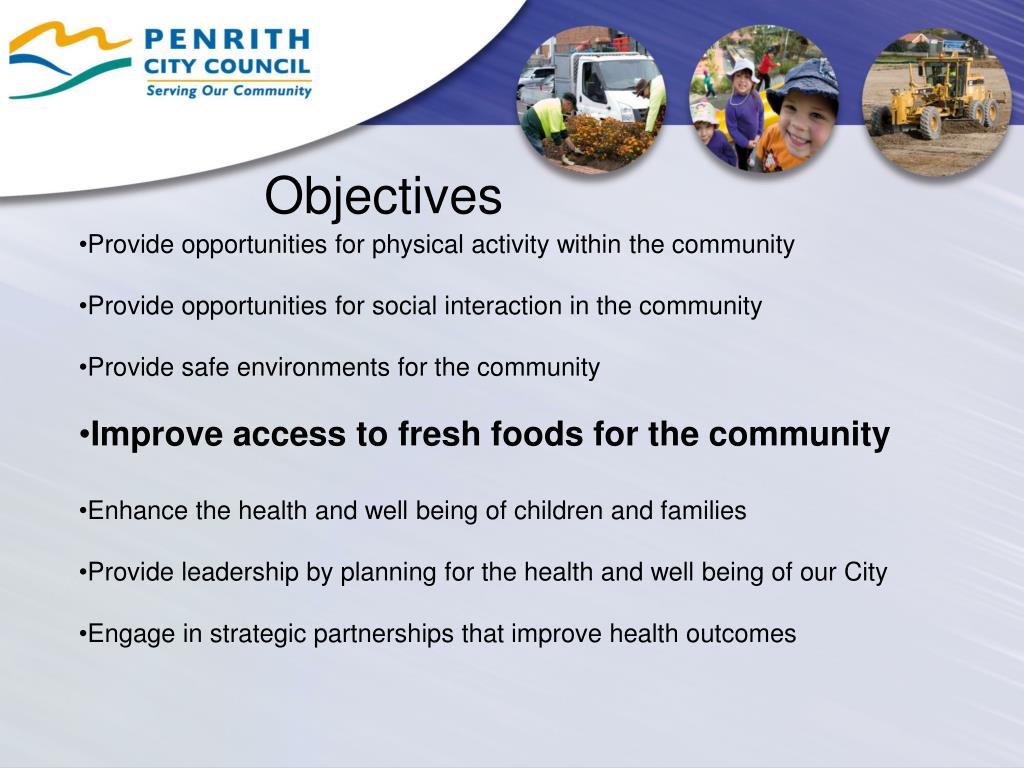 PENRITH
CITY COUNCIL
Serving Our Community

Objectives

•Provide opportunities for physical activity within the community

•Provide opportunities for social interaction in the community

•Provide safe environments for the community

•Improve access to fresh foods for the community

•Enhance the health and well being of children and families

•Provide leadership by planning for the health and well being of our City

•Engage in strategic partnerships that improve health outcomes